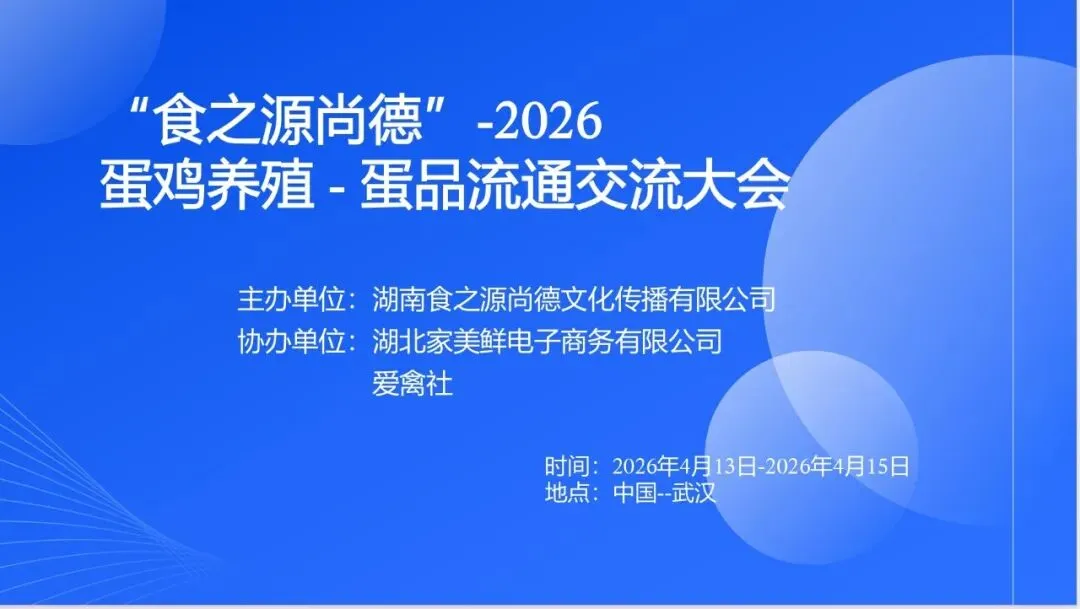 “食之源尚德”-2026
蛋鸡养殖 - 蛋品流通交流大会

主办单位：湖南食之源尚德文化传播有限公司
协办单位：湖北家美鲜电子商务有限公司
爱禽社

时间：2026年4月13日-2026年4月15日
地点：中国--武汉